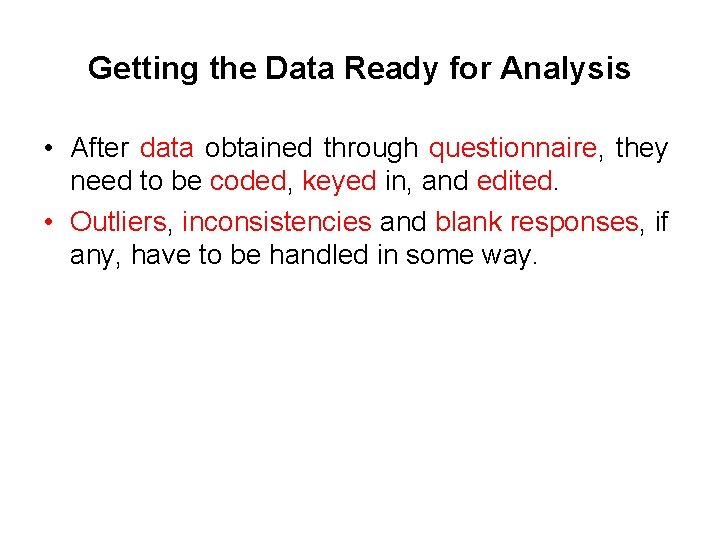 Getting the Data Ready for Analysis

• After data obtained through questionnaire, they need to be coded, keyed in, and edited.

• Outliers, inconsistencies and blank responses, if any, have to be handled in some way.